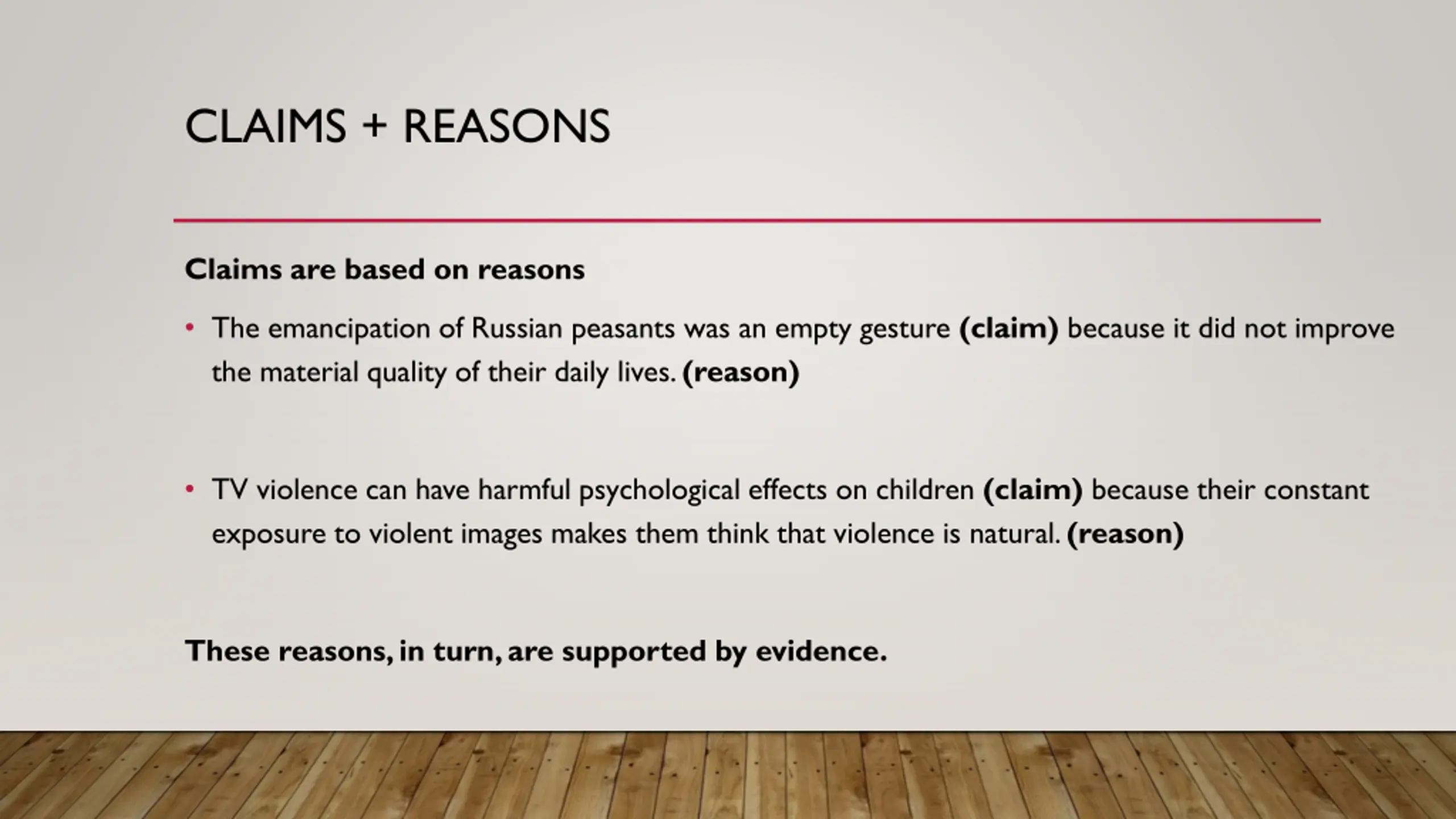 CLAIMS + REASONS

Claims are based on reasons

• The emancipation of Russian peasants was an empty gesture (claim) because it did not improve the material quality of their daily lives. (reason)

• TV violence can have harmful psychological effects on children (claim) because their constant exposure to violent images makes them think that violence is natural. (reason)

These reasons, in turn, are supported by evidence.